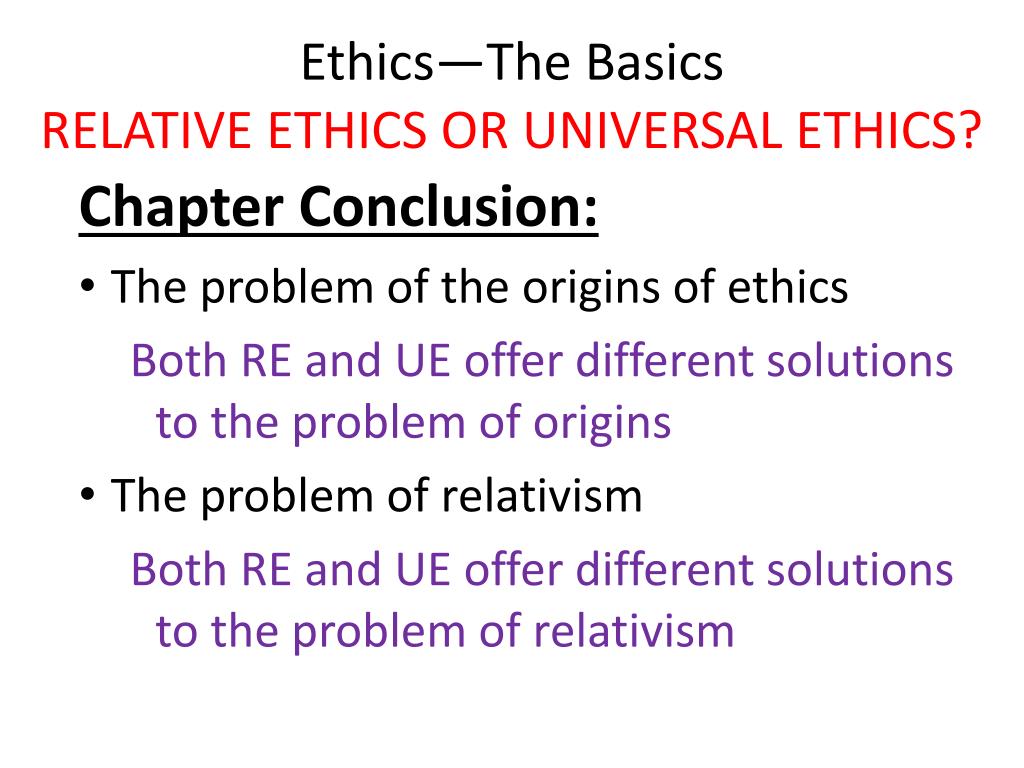 Ethics—The Basics
RELATIVE ETHICS OR UNIVERSAL ETHICS?

Chapter Conclusion:

• The problem of the origins of ethics

Both RE and UE offer different solutions to the problem of origins

• The problem of relativism

Both RE and UE offer different solutions to the problem of relativism